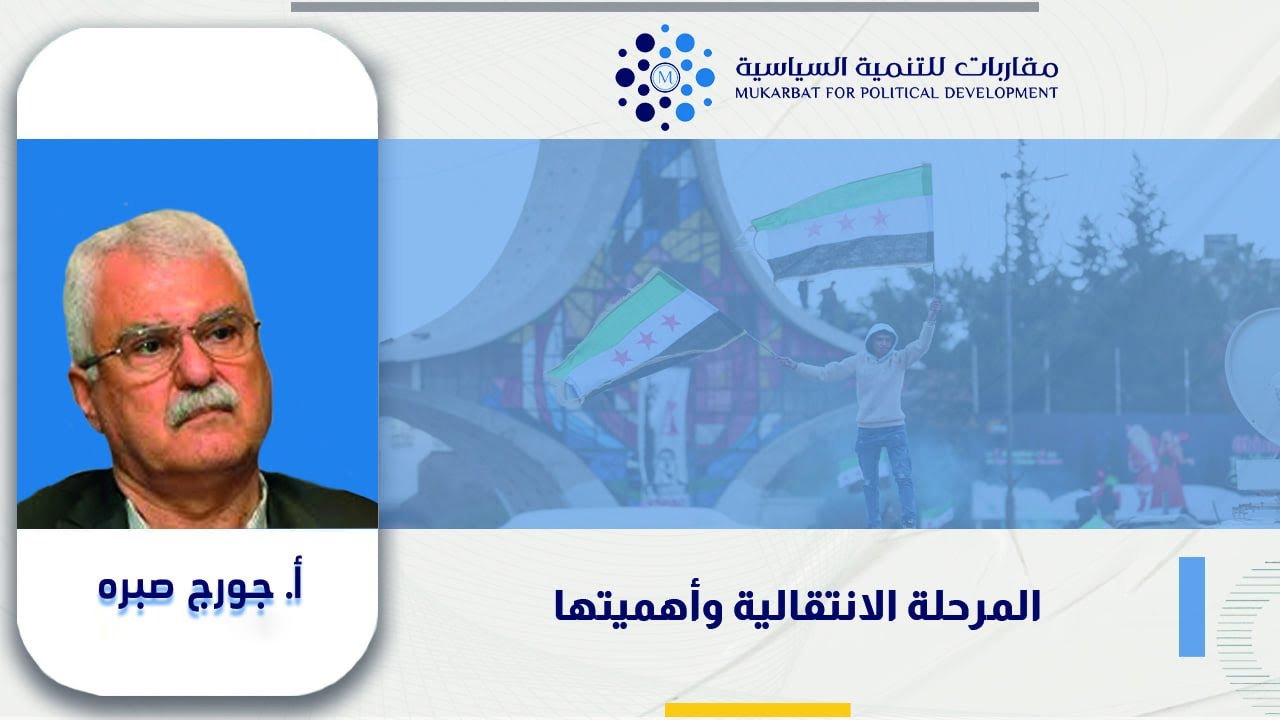 M
مقاربات للتنمية السياسية
MUKARBAT FOR POLITICAL DEVELOPMENT

أ. جورج صبره

المرحلة الانتقالية وأهميتها